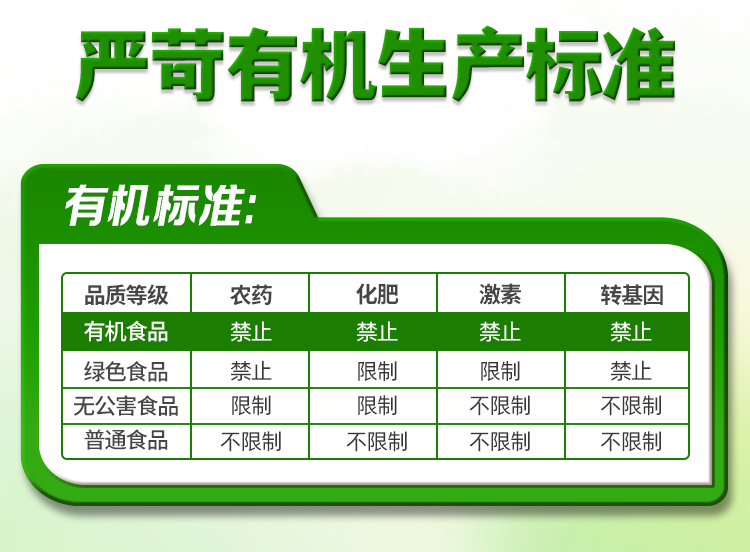 严苛有机生产标准

有机标准:

| 品质等级 | 农药 | 化肥 | 激素 | 转基因 |
|---|---|---|---|---|
| 有机食品 | 禁止 | 禁止 | 禁止 | 禁止 |
| 绿色食品 | 禁止 | 限制 | 限制 | 禁止 |
| 无公害食品 | 限制 | 限制 | 不限制 | 不限制 |
| 普通食品 | 不限制 | 不限制 | 不限制 | 不限制 |